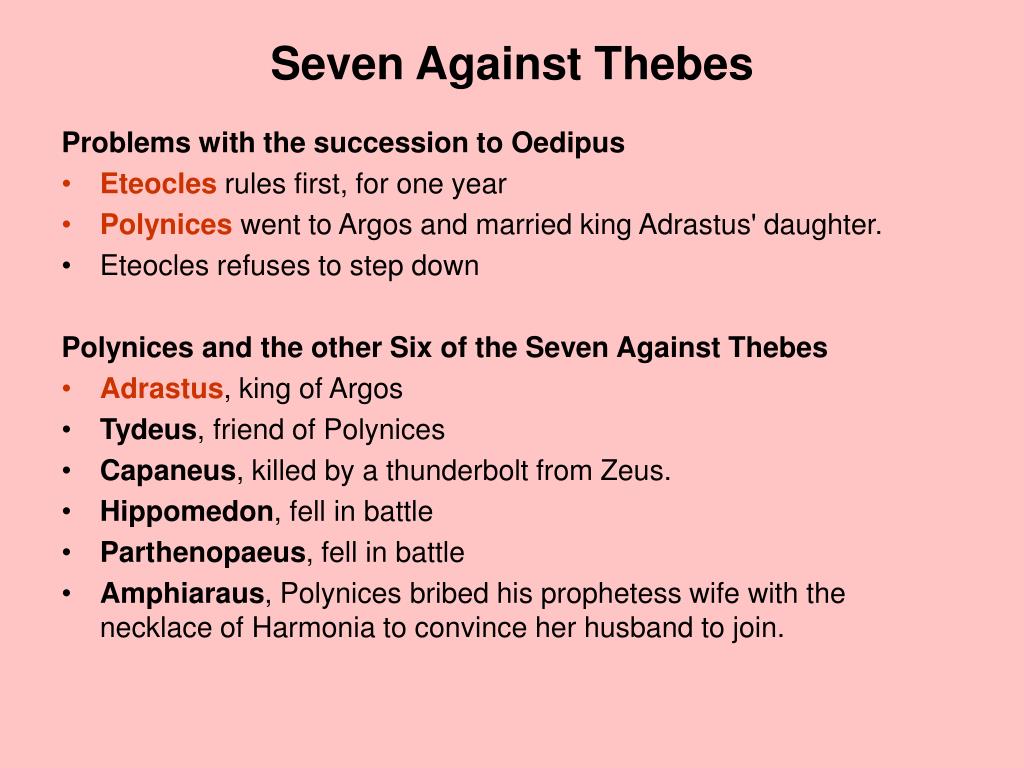 Seven Against Thebes

Problems with the succession to Oedipus
• Eteocles rules first, for one year
• Polynices went to Argos and married king Adrastus' daughter.
• Eteocles refuses to step down

Polynices and the other Six of the Seven Against Thebes
• Adrastus, king of Argos
• Tydeus, friend of Polynices
• Capaneus, killed by a thunderbolt from Zeus.
• Hippomedon, fell in battle
• Parthenopaeus, fell in battle
• Amphiaraus, Polynices bribed his prophetess wife with the necklace of Harmonia to convince her husband to join.